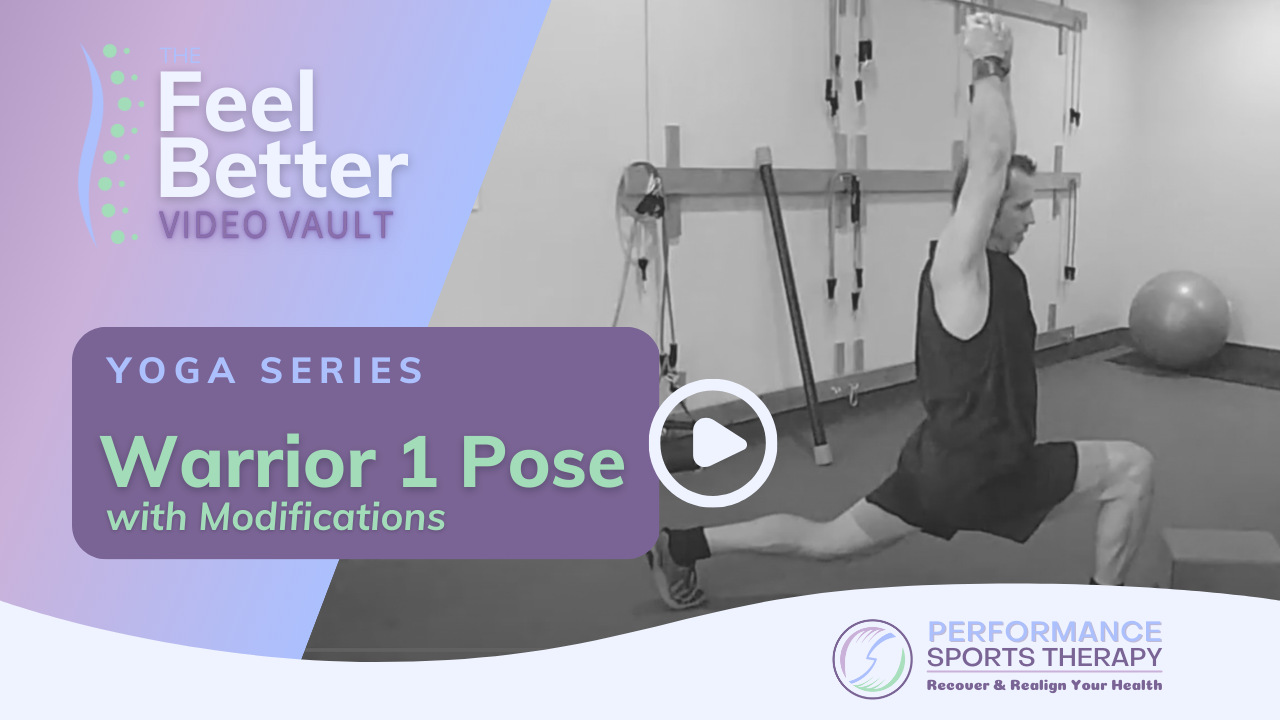 THE
Feel
Better
VIDEO VAULT

YOGA SERIES

Warrior 1 Pose
with Modifications

PERFORMANCE
SPORTS THERAPY
Recover & Realign Your Health